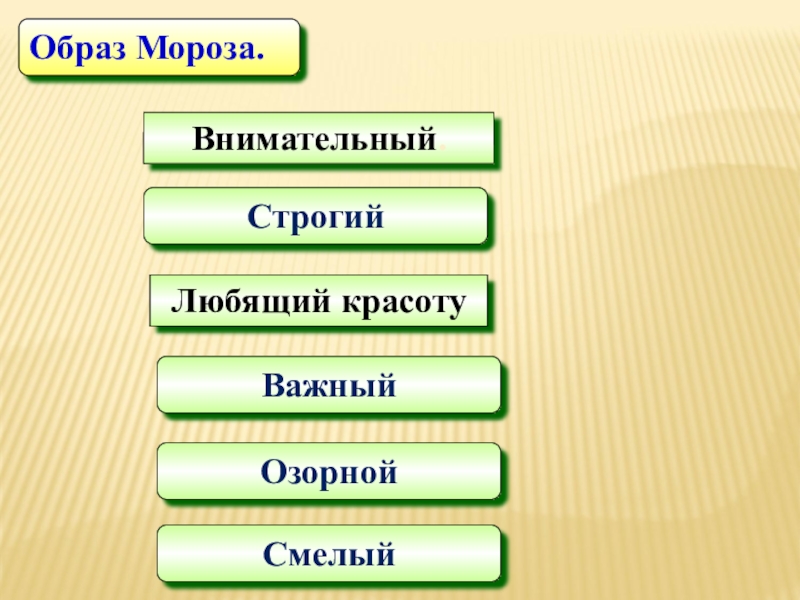 Образ Мороза.

Внимательный.

Строгий

Любящий красоту

Важный

Озорной

Смелый